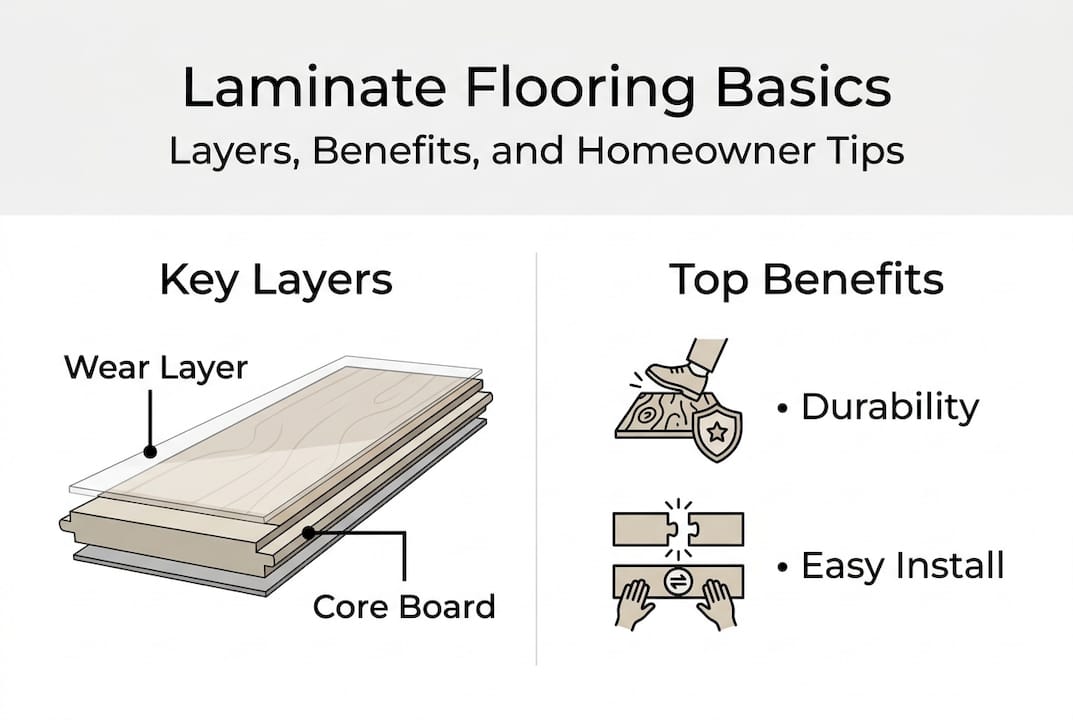 Laminate Flooring Basics
Layers, Benefits, and Homeowner Tips

Key Layers

Wear Layer

Core Board

Top Benefits

• Durability

• Easy Install